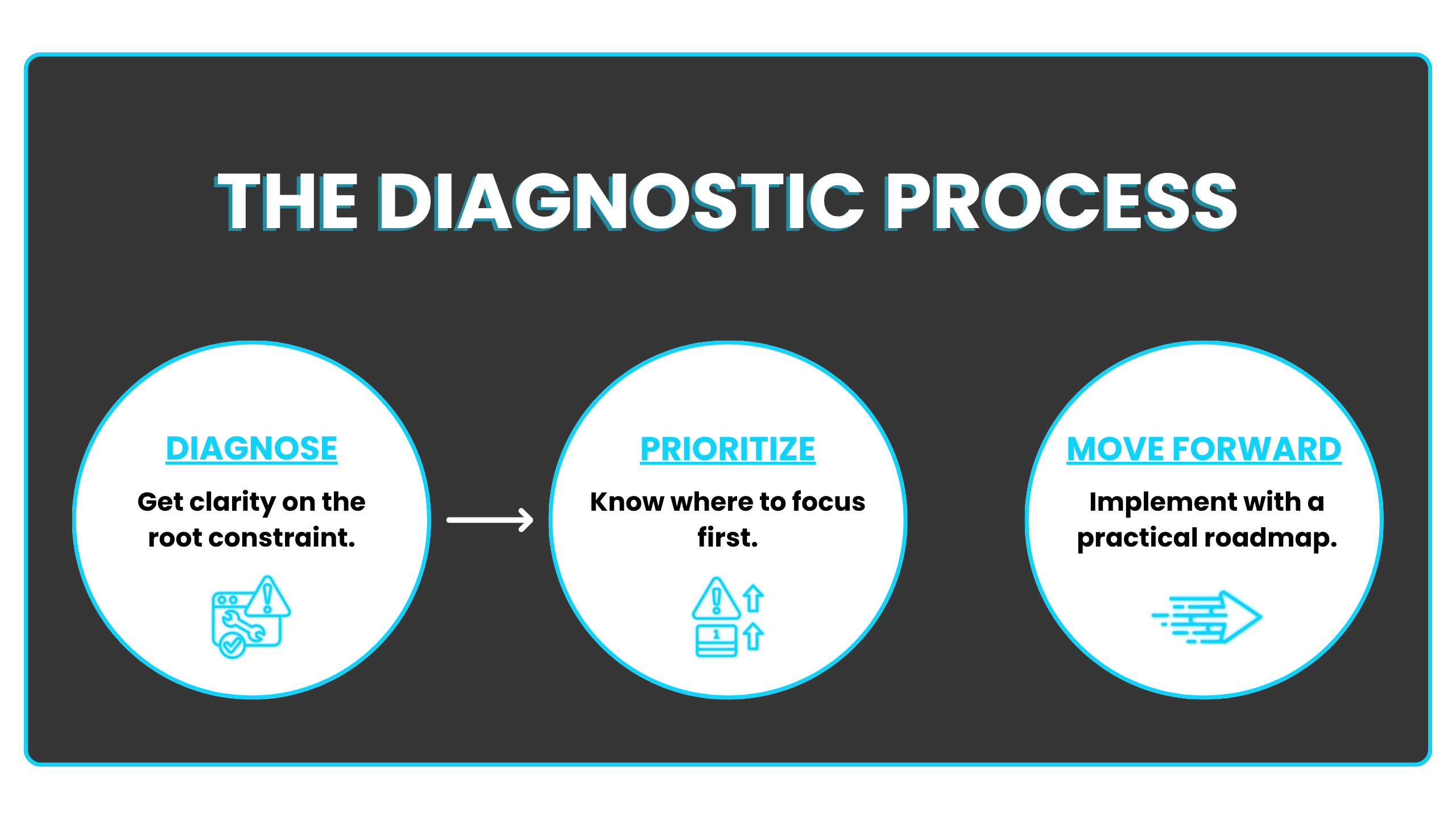 THE DIAGNOSTIC PROCESS

DIAGNOSE

Get clarity on the root constraint.

PRIORITIZE

Know where to focus first.

1

MOVE FORWARD

Implement with a practical roadmap.